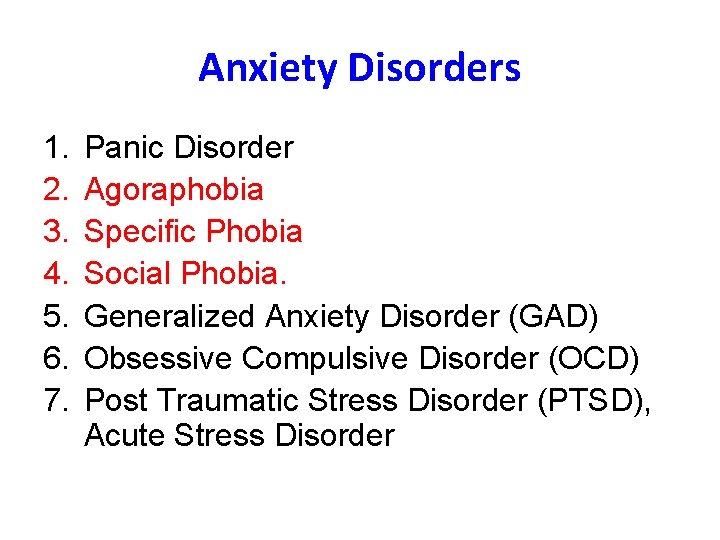 Anxiety Disorders

1. Panic Disorder
2. Agoraphobia
3. Specific Phobia
4. Social Phobia.
5. Generalized Anxiety Disorder (GAD)
6. Obsessive Compulsive Disorder (OCD)
7. Post Traumatic Stress Disorder (PTSD), Acute Stress Disorder